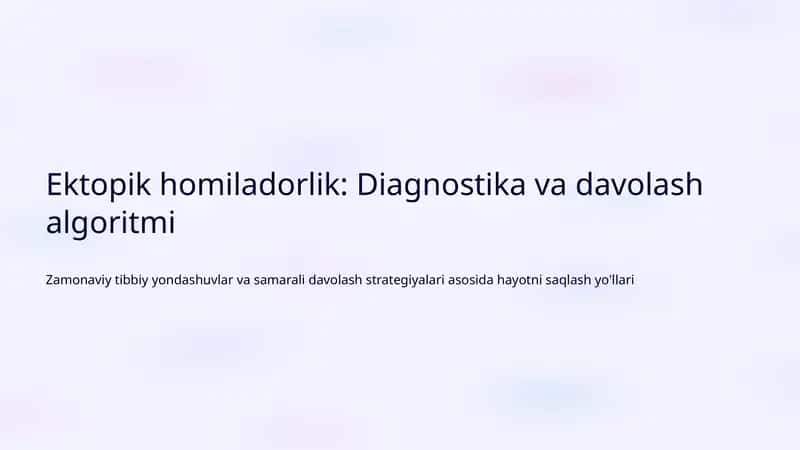 Ektopik homiladorlik: Diagnostika va davolash algoritmi

Zamonaviy tibbiy yondashuvlar va samarali davolash strategiyalari asosida hayotni saqlash yo'llari